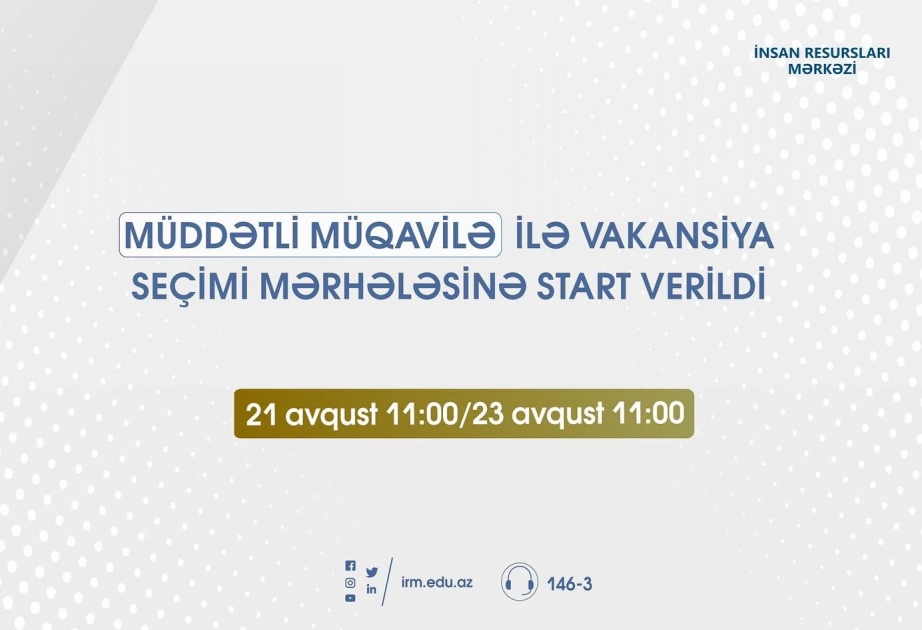 İNSAN RESURSLARI MƏRKƏZİ

MÜDDƏTLİ MÜQAVİLƏ İLƏ VAKANSİYA SEÇİMİ MƏRHƏLƏSİNƏ START VERİLDİ

21 avqust 11:00/23 avqust 11:00

irm.edu.az

146-3